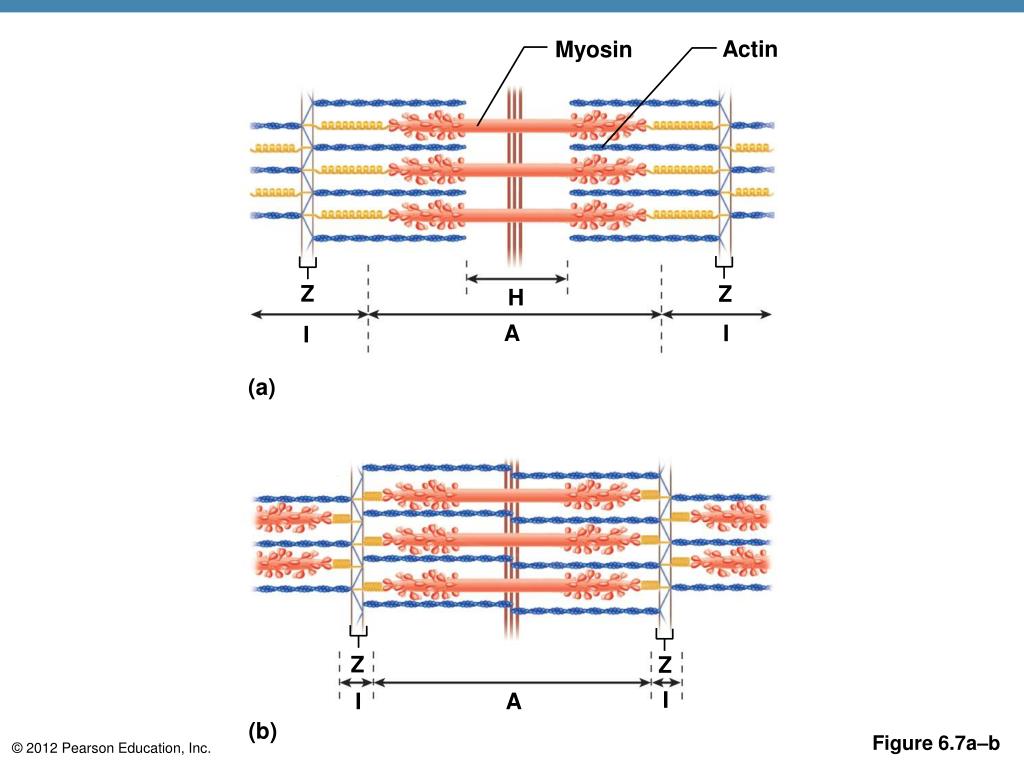 Myosin
Actin
Z
H
Z
I
A
I
(a)
Z
Z
I
A
I
(b)
© 2012 Pearson Education, Inc.
Figure 6.7a–b